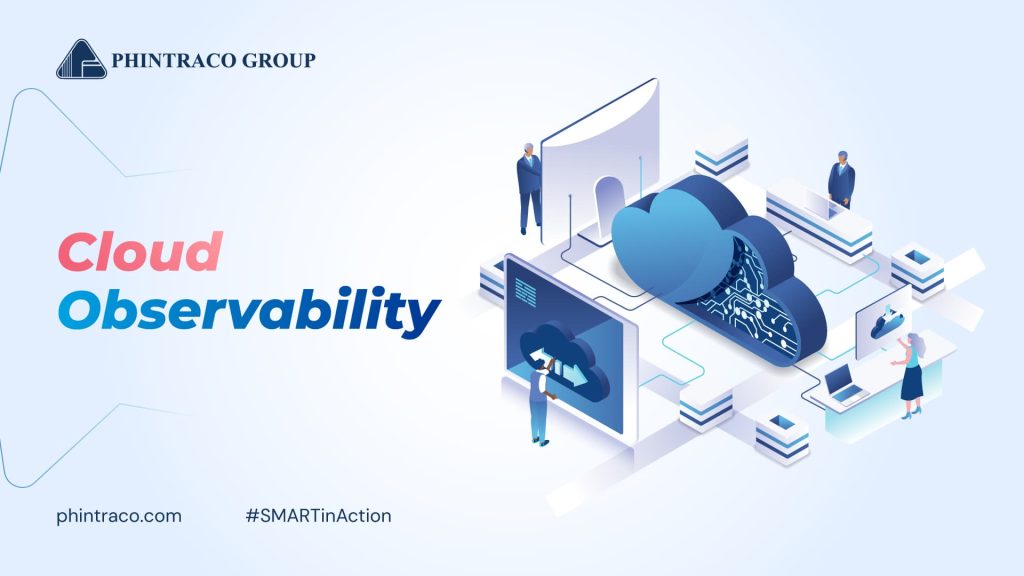 PHINTRACO GROUP

Cloud Observability

phintraco.com

#SMARTinAction